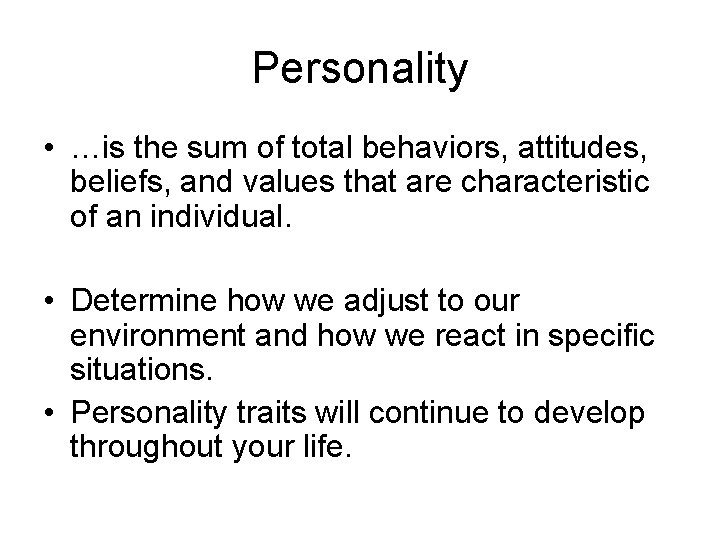 Personality

• …is the sum of total behaviors, attitudes, beliefs, and values that are characteristic of an individual.

• Determine how we adjust to our environment and how we react in specific situations.

• Personality traits will continue to develop throughout your life.